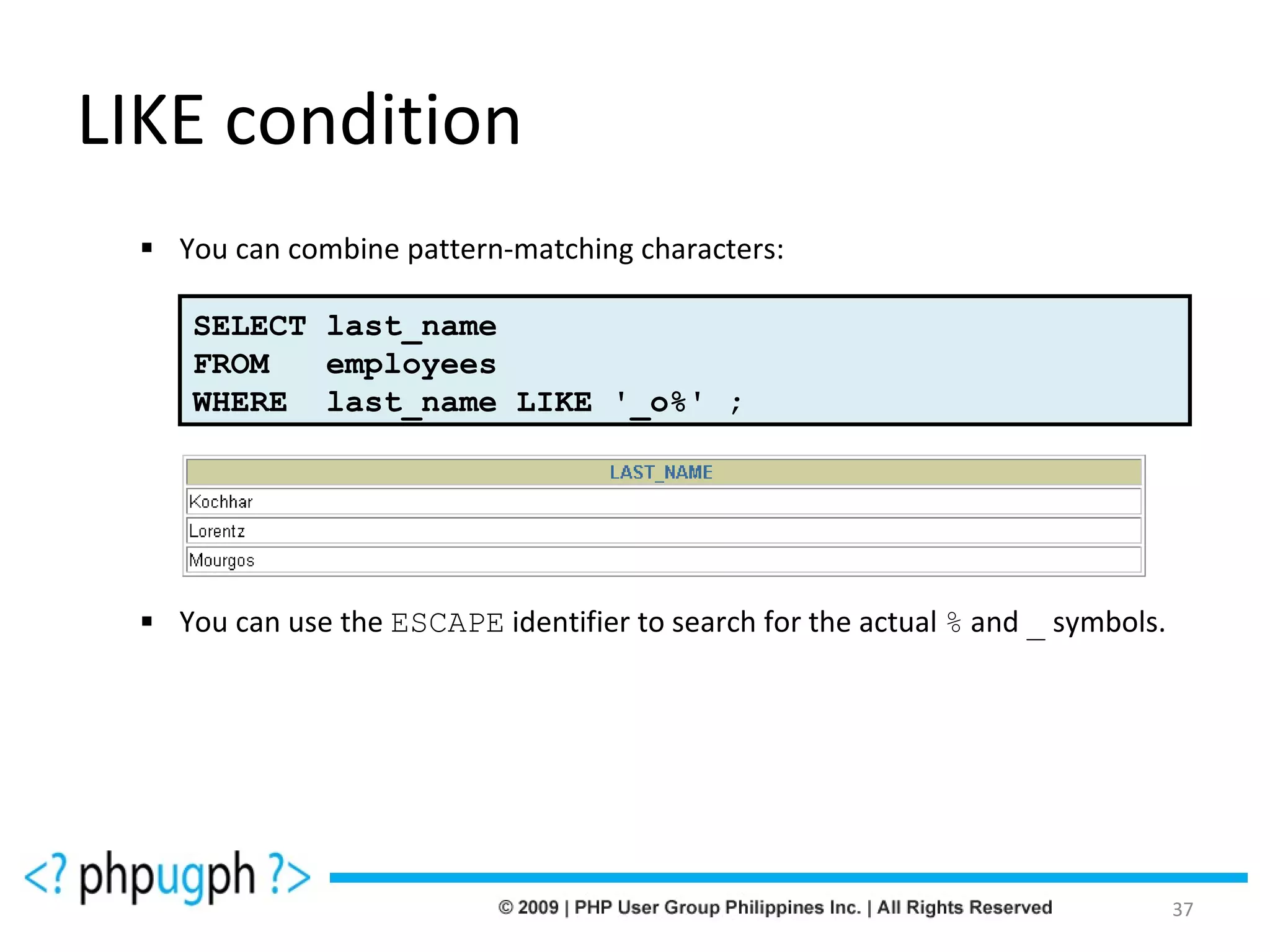 LIKE condition

▪ You can combine pattern-matching characters:

SELECT last_name
FROM employees
WHERE last_name LIKE '_o%' ;

| LAST_NAME |
|---|
| Kochhar |
| Lorentz |
| Mourgos |

▪ You can use the ESCAPE identifier to search for the actual % and _ symbols.

<? phpugph ?>

© 2009 | PHP User Group Philippines Inc. | All Rights Reserved

37